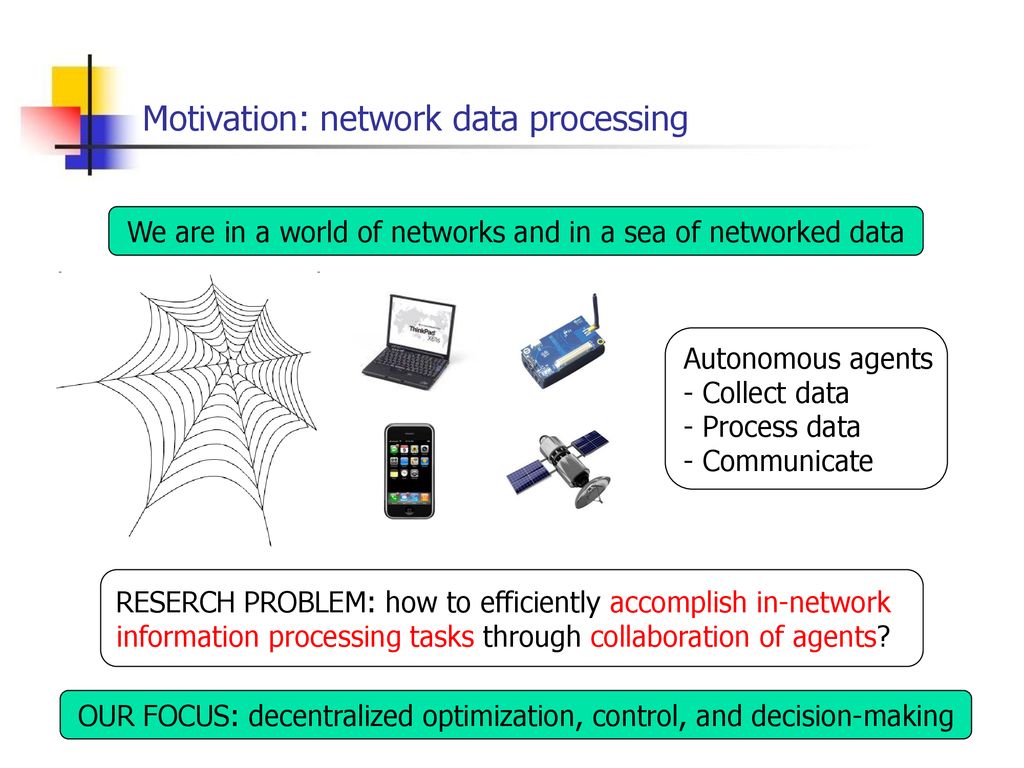 Motivation: network data processing

We are in a world of networks and in a sea of networked data

ThinkPad
X61s

Autonomous agents
- Collect data
- Process data
- Communicate

RESERCH PROBLEM: how to efficiently accomplish in-network information processing tasks through collaboration of agents?

OUR FOCUS: decentralized optimization, control, and decision-making